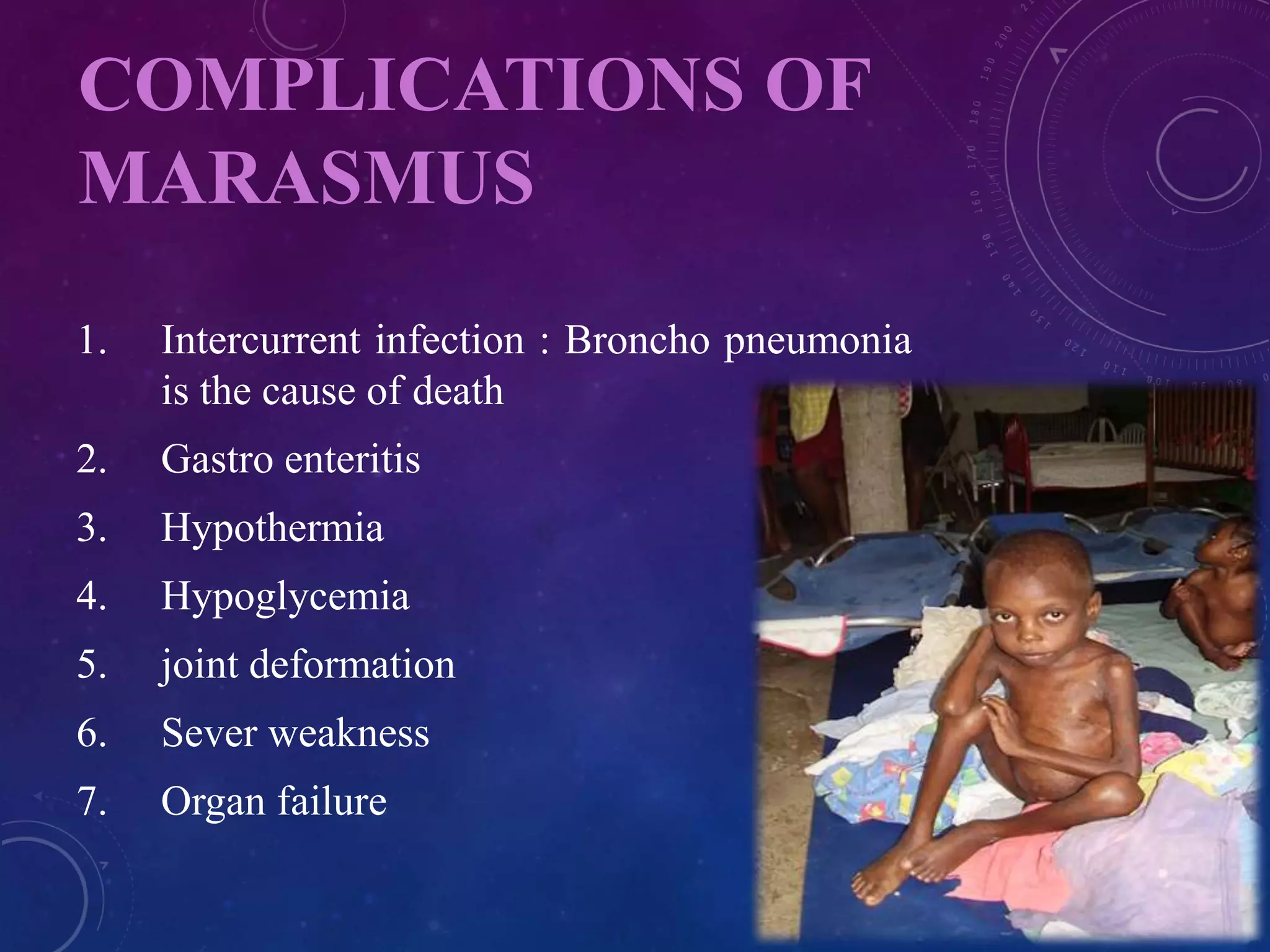 COMPLICATIONS OF MARASMUS

1. Intercurrent infection : Broncho pneumonia is the cause of death
2. Gastro enteritis
3. Hypothermia
4. Hypoglycemia
5. joint deformation
6. Sever weakness
7. Organ failure